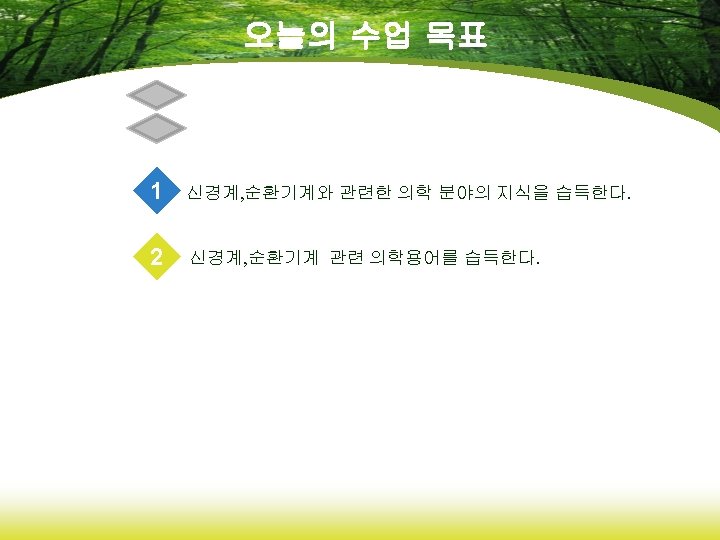 오늘의 수업 목표

1 신경계,순환기계와 관련한 의학 분야의 지식을 습득한다.

2 신경계,순환기계 관련 의학용어를 습득한다.